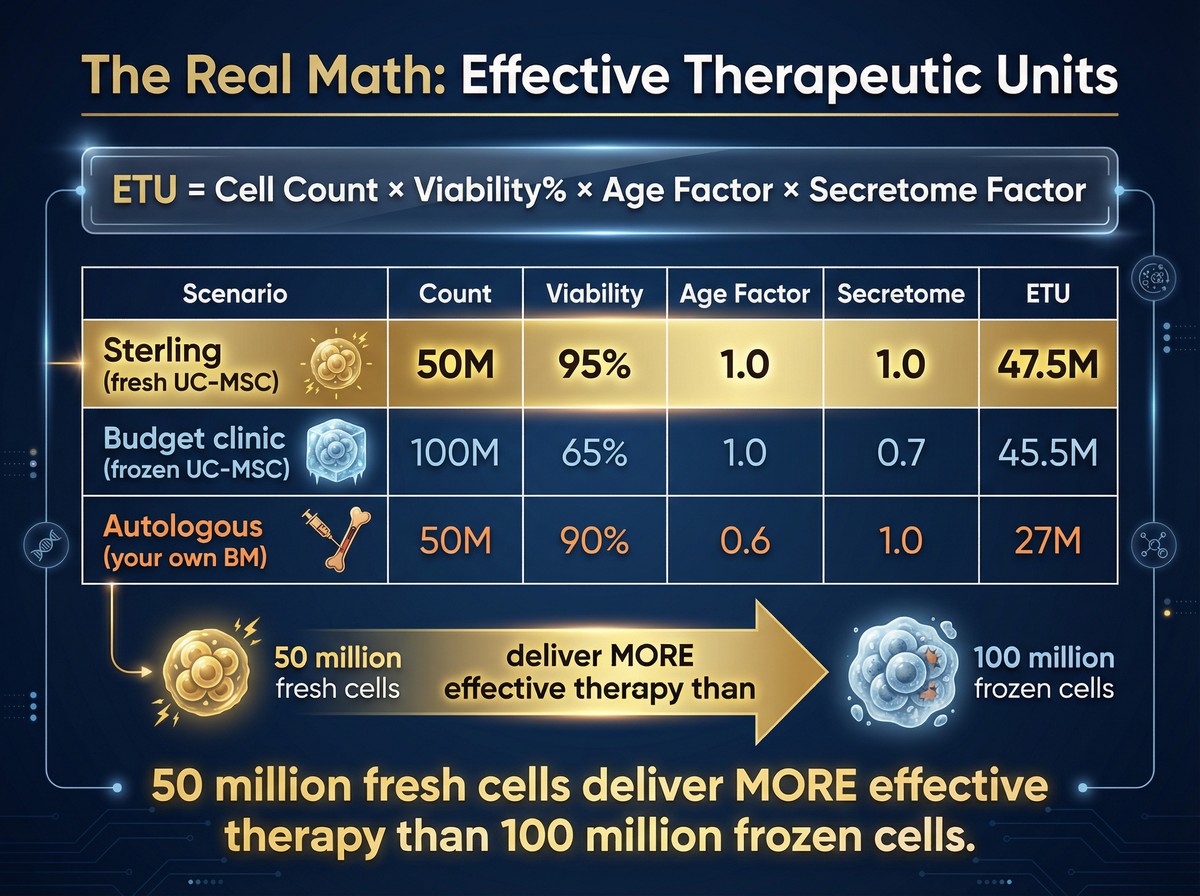 The Real Math: Effective Therapeutic Units

ETU = Cell Count × Viability% × Age Factor × Secretome Factor

| Scenario | Count | Viability | Age Factor | Secretome | ETU |
|---|---|---|---|---|---|
| Sterling (fresh UC-MSC) | 50M | 95% | 1.0 | 1.0 | 47.5M |
| Budget clinic (frozen UC-MSC) | 100M | 65% | 1.0 | 0.7 | 45.5M |
| Autologous (your own BM) | 50M | 90% | 0.6 | 1.0 | 27M |

50 million fresh cells

deliver MORE effective therapy than

100 million frozen cells

50 million fresh cells deliver MORE effective therapy than 100 million frozen cells.